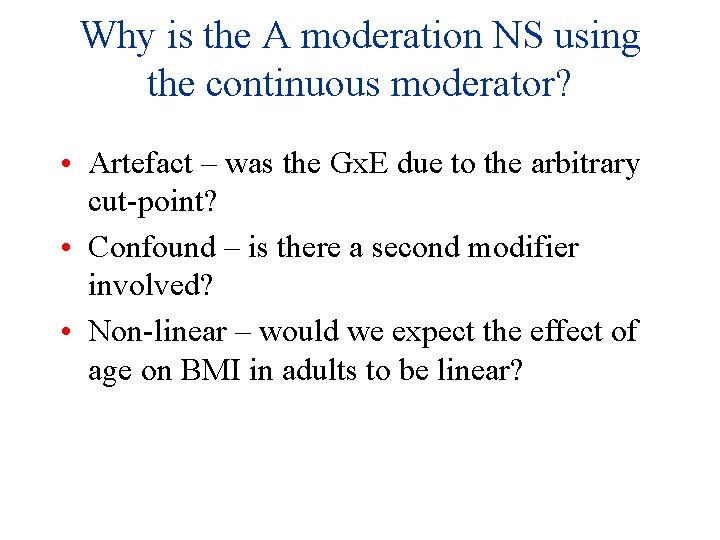 Why is the A moderation NS using the continuous moderator?

• Artefact – was the GxE due to the arbitrary cut-point?
• Confound – is there a second modifier involved?
• Non-linear – would we expect the effect of age on BMI in adults to be linear?